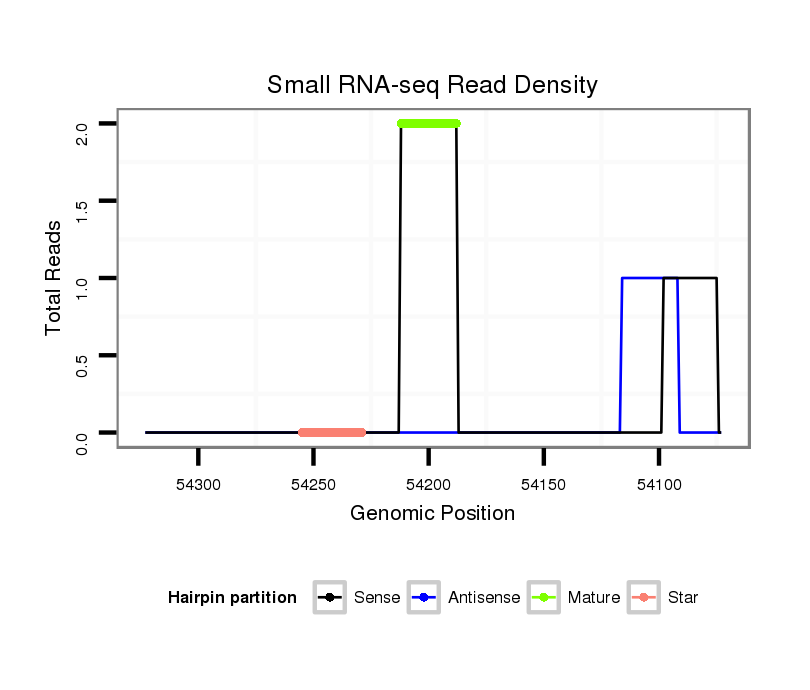 Small RNA-seq Read Density

Total Reads

2.0
1.5
1.0
0.5
0.0

54300 54250 54200 54150 54100

Genomic Position

Hairpin partition Sense Antisense Mature Star